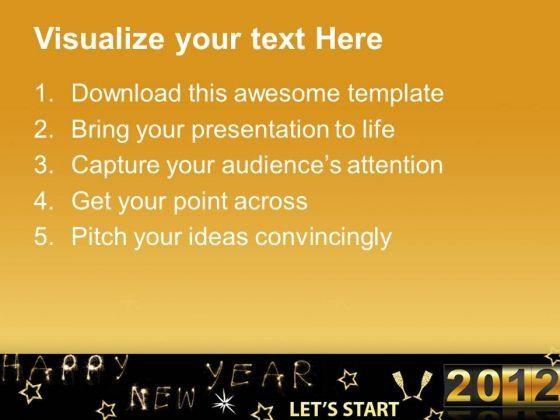 Visualize your text Here

1. Download this awesome template
2. Bring your presentation to life
3. Capture your audience's attention
4. Get your point across
5. Pitch your ideas convincingly

HAPPY NEW YEAR

LET'S START

2012